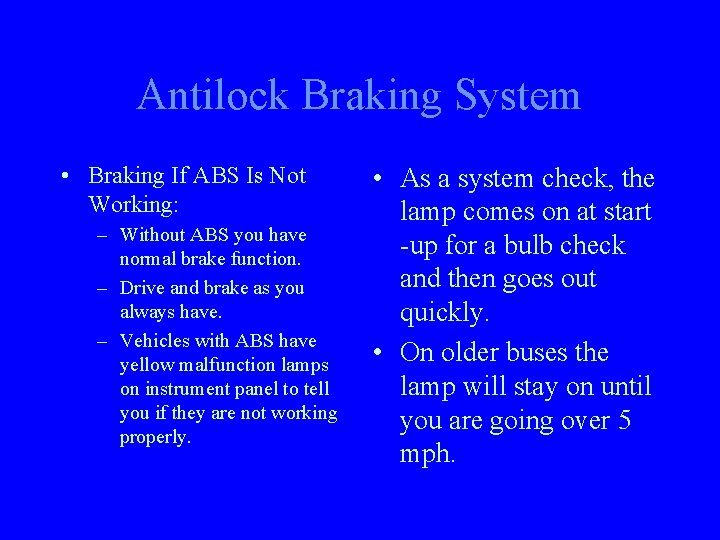 Antilock Braking System

• Braking If ABS Is Not Working:
– Without ABS you have normal brake function.
– Drive and brake as you always have.
– Vehicles with ABS have yellow malfunction lamps on instrument panel to tell you if they are not working properly.

• As a system check, the lamp comes on at start -up for a bulb check and then goes out quickly.
• On older buses the lamp will stay on until you are going over 5 mph.